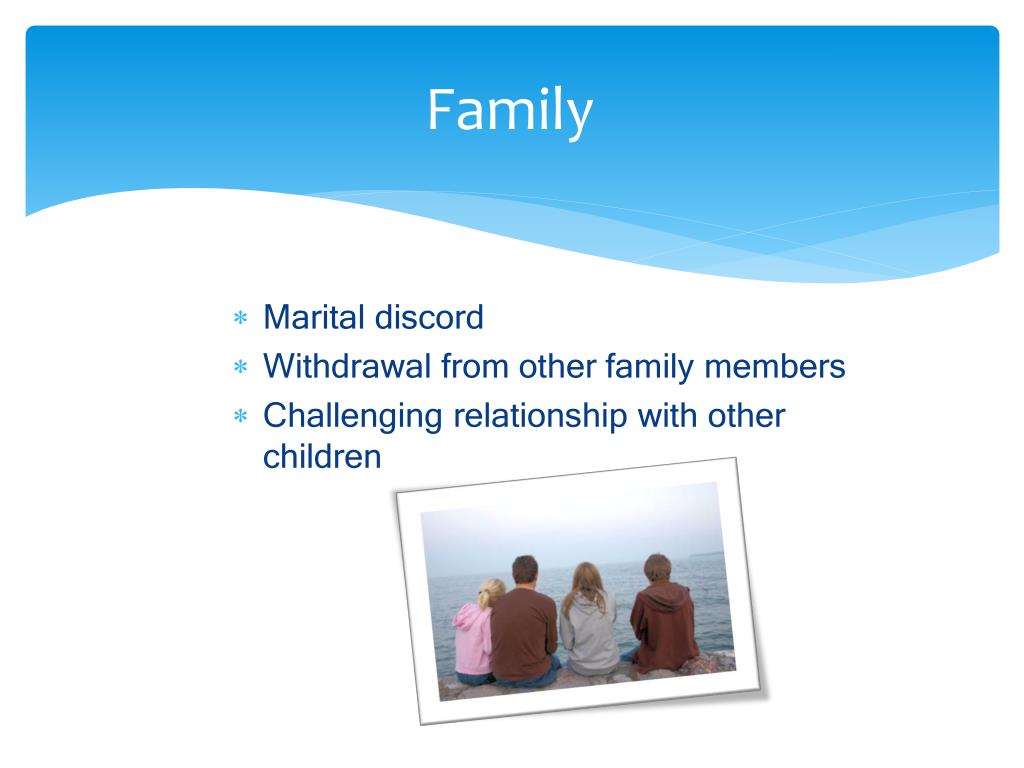 Family

* Marital discord
* Withdrawal from other family members
* Challenging relationship with other children